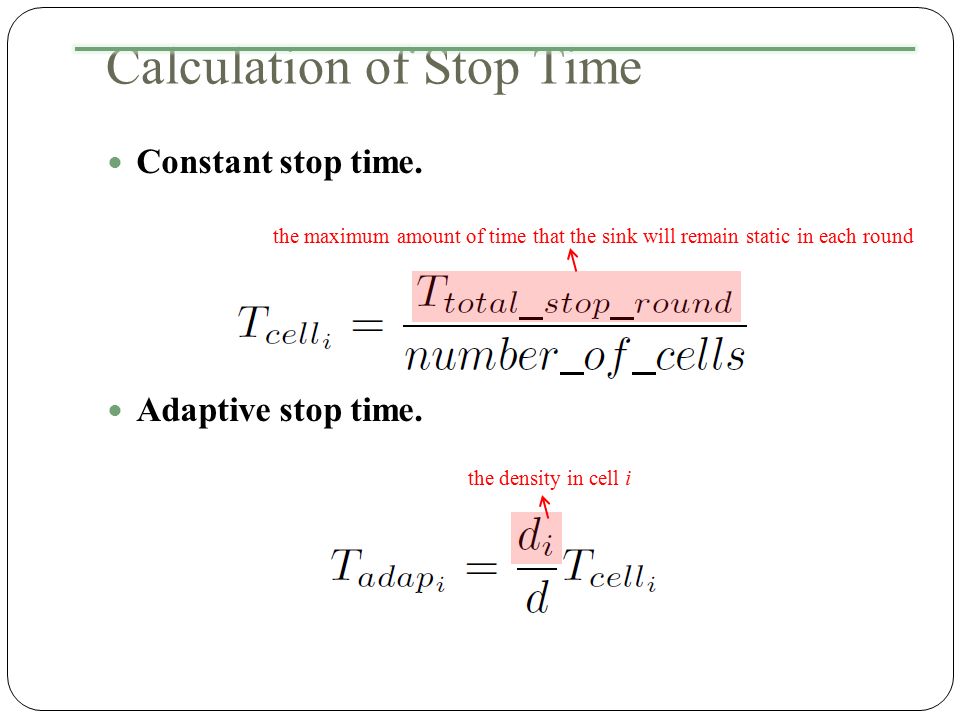 Calculation of Stop Time

Constant stop time.

the maximum amount of time that the sink will remain static in each round

$T_{cell_i} = \frac{T_{total\_stop\_round}}{number\_of\_cells}$

Adaptive stop time.

the density in cell $i$

$T_{adap_i} = \frac{d_i}{d} T_{cell_i}$